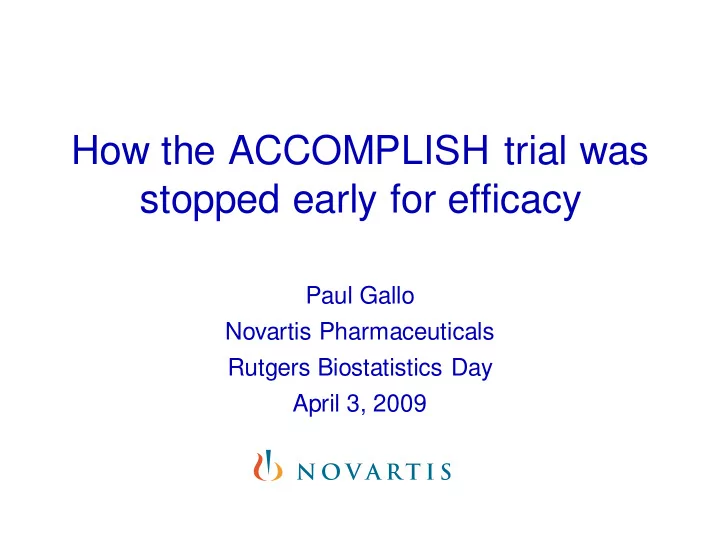 How the ACCOMPLISH trial was stopped early for efficacy

Paul Gallo
Novartis Pharmaceuticals
Rutgers Biostatistics Day
April 3, 2009

NOVARTIS